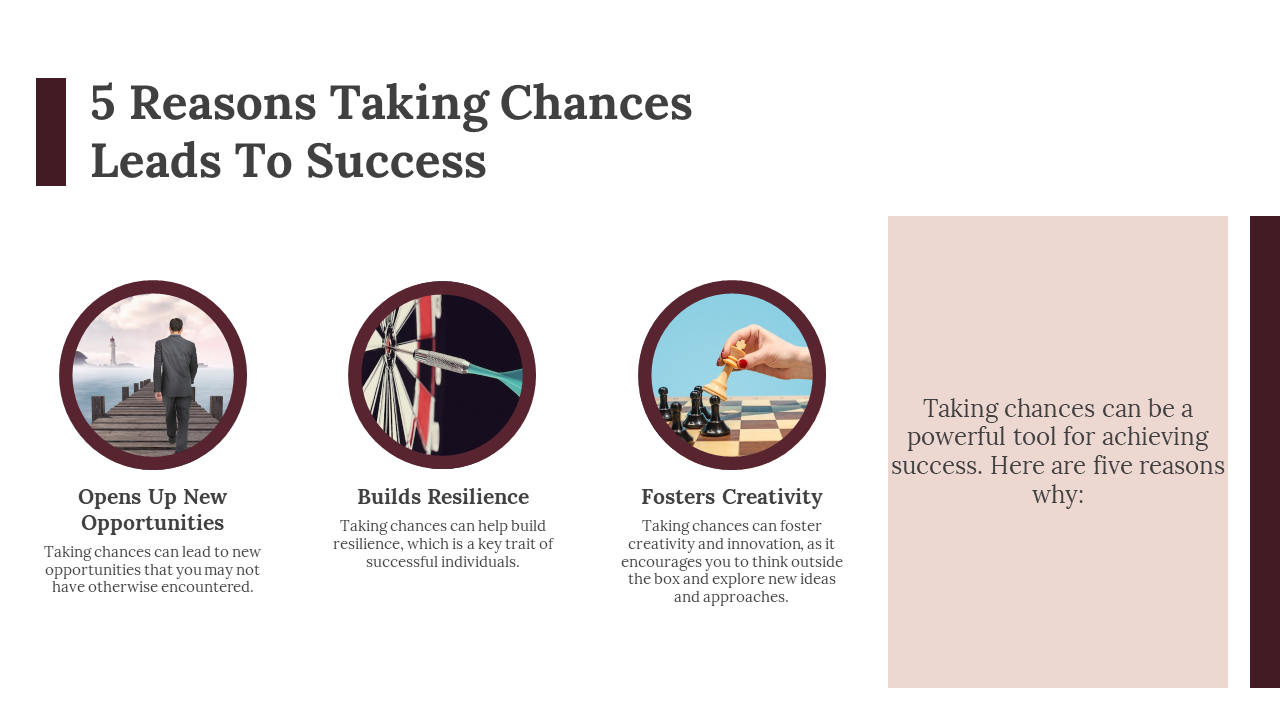 5 Reasons Taking Chances Leads To Success

Opens Up New Opportunities

Taking chances can lead to new opportunities that you may not have otherwise encountered.

Builds Resilience

Taking chances can help build resilience, which is a key trait of successful individuals.

Fosters Creativity

Taking chances can foster creativity and innovation, as it encourages you to think outside the box and explore new ideas and approaches.

Taking chances can be a powerful tool for achieving success. Here are five reasons why: